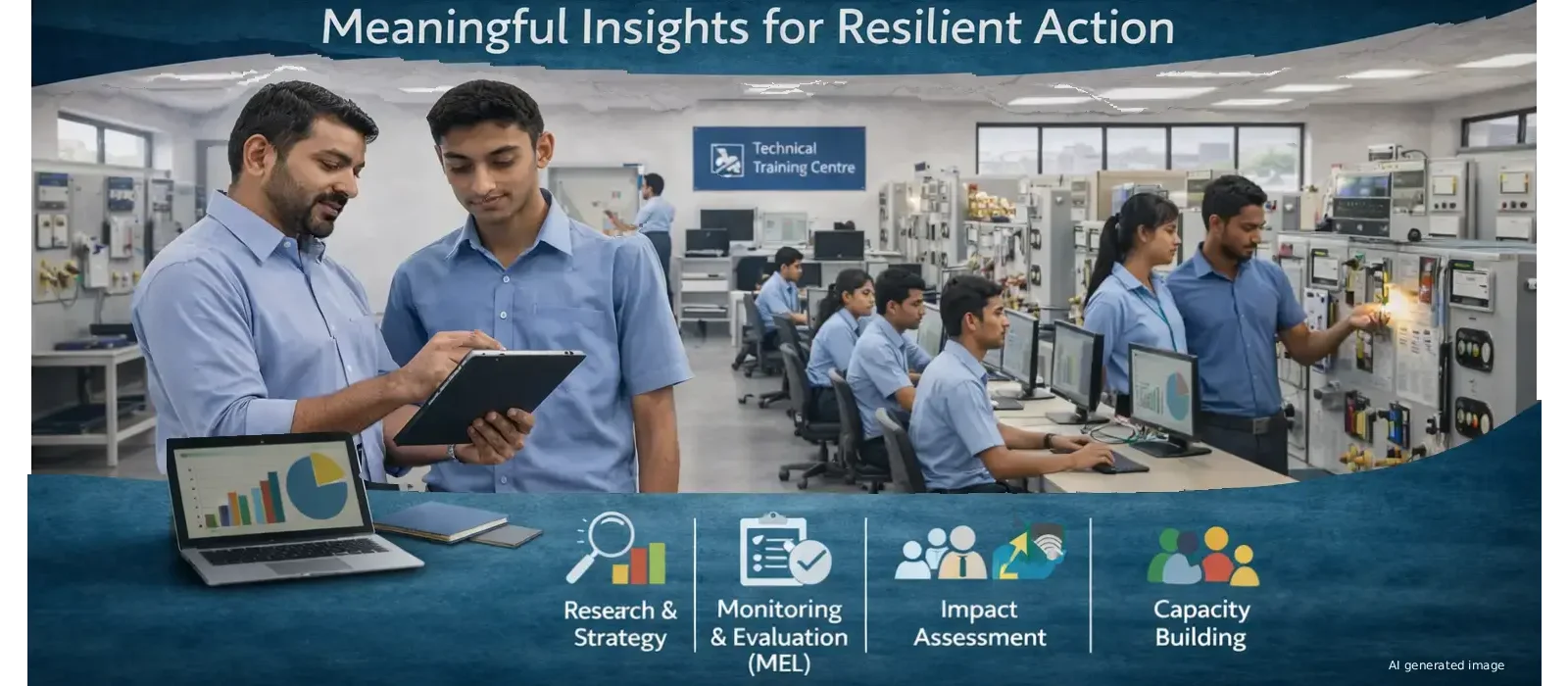 Meaningful Insights for Resilient Action

Technical Training Centre

Research & Strategy

Monitoring & Evaluation (MEL)

Impact Assessment

Capacity Building

AI generated image